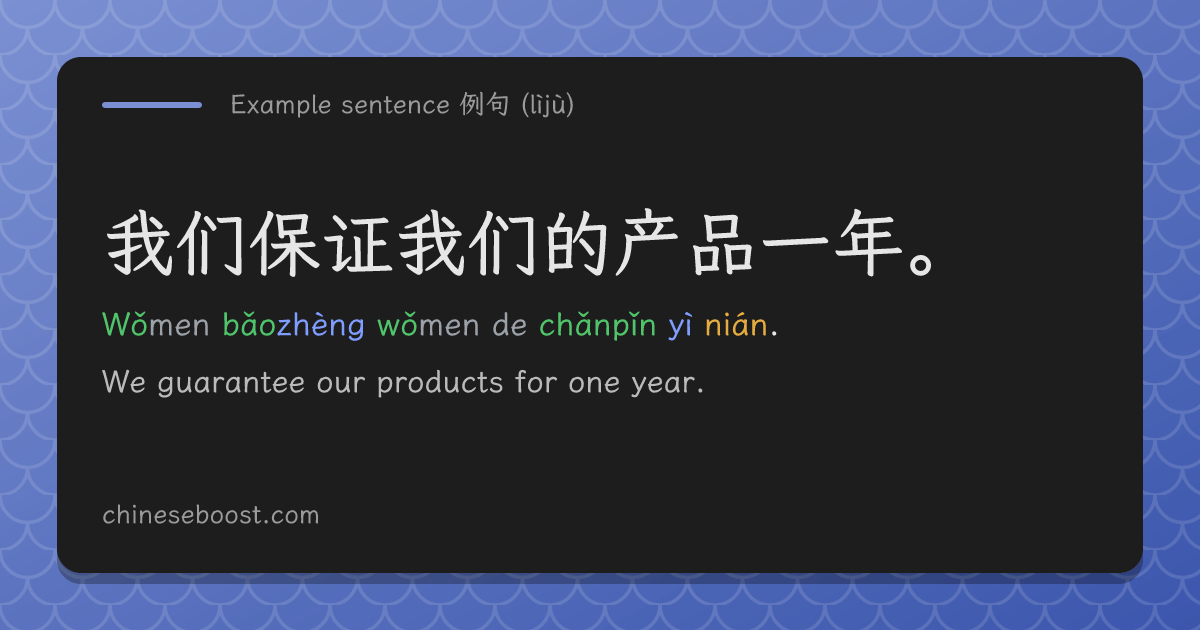 Example sentence 例句 (lìjù)

我们保证我们的产品一年。

Wǒmen bǎozhèng wǒmen de chǎnpǐn yì nián.

We guarantee our products for one year.

chineseboost.com